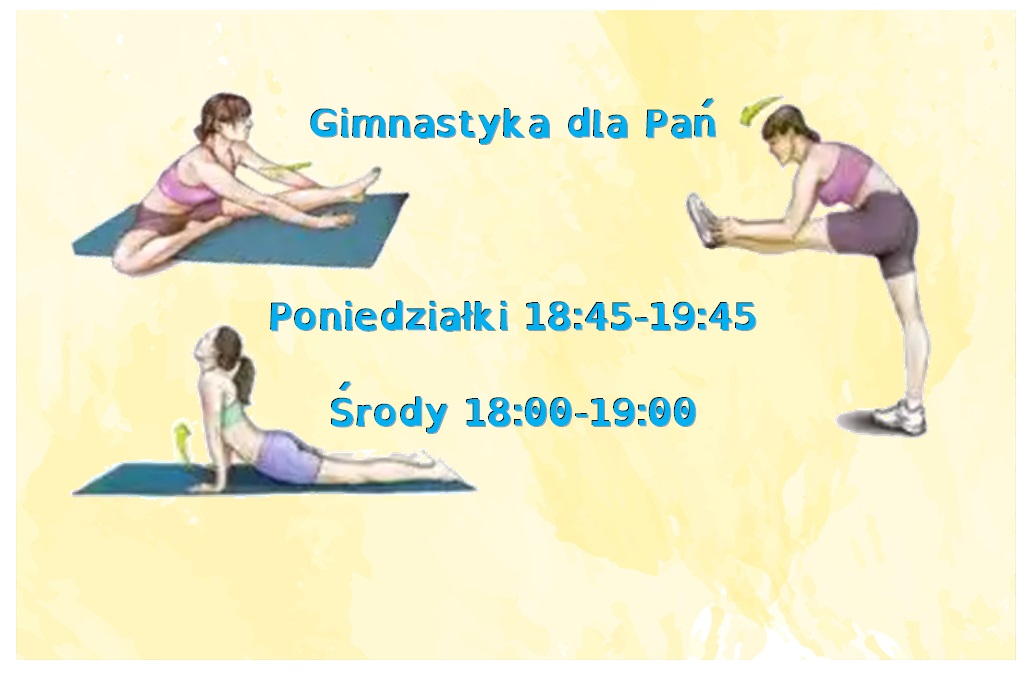 Gimnastyka dla Pań

Poniedziałki 18:45-19:45

Środy 18:00-19:00